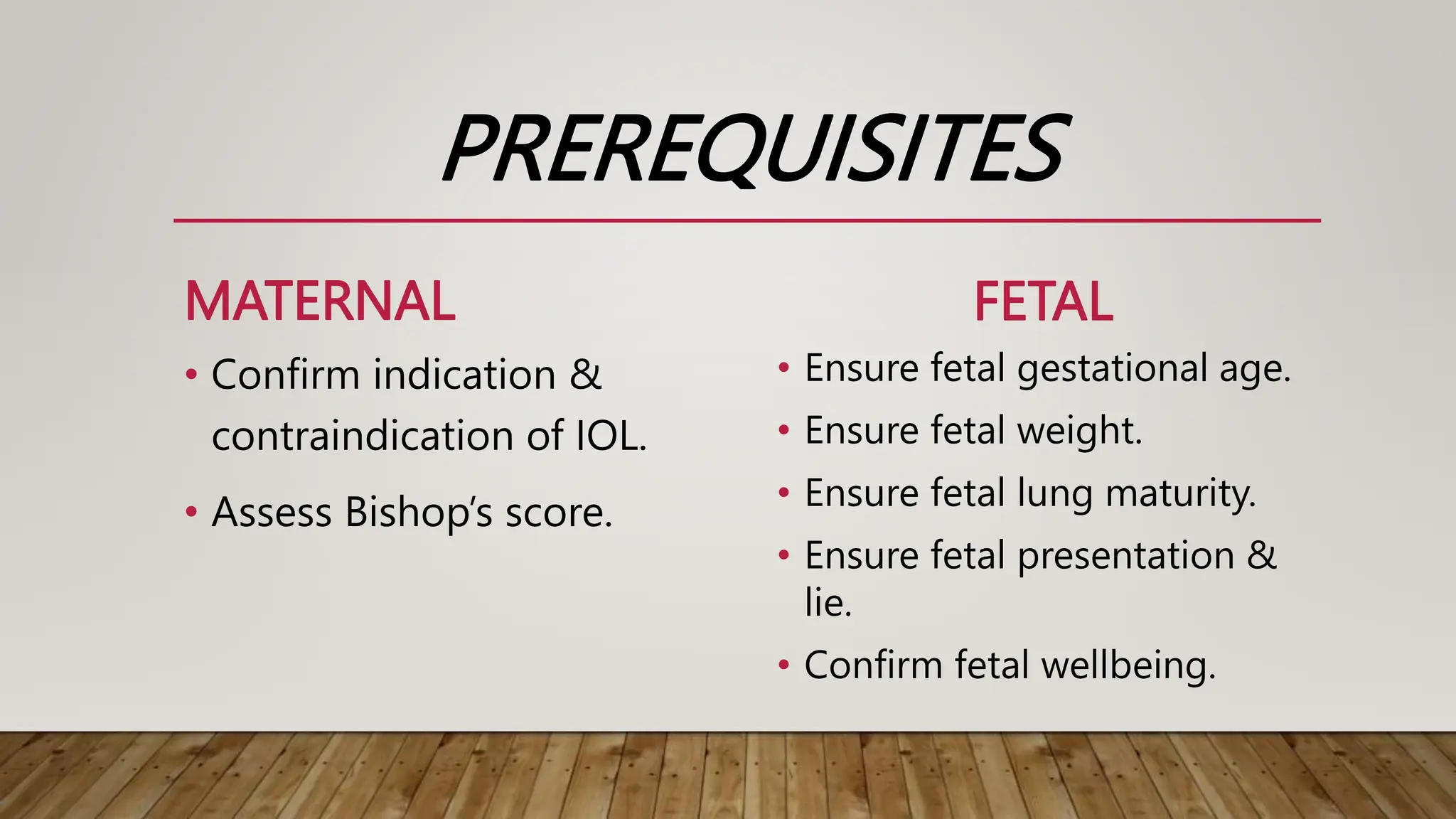 PREREQUISITES

MATERNAL

• Confirm indication & contraindication of IOL.

• Assess Bishop's score.

FETAL

• Ensure fetal gestational age.

• Ensure fetal weight.

• Ensure fetal lung maturity.

• Ensure fetal presentation & lie.

• Confirm fetal wellbeing.